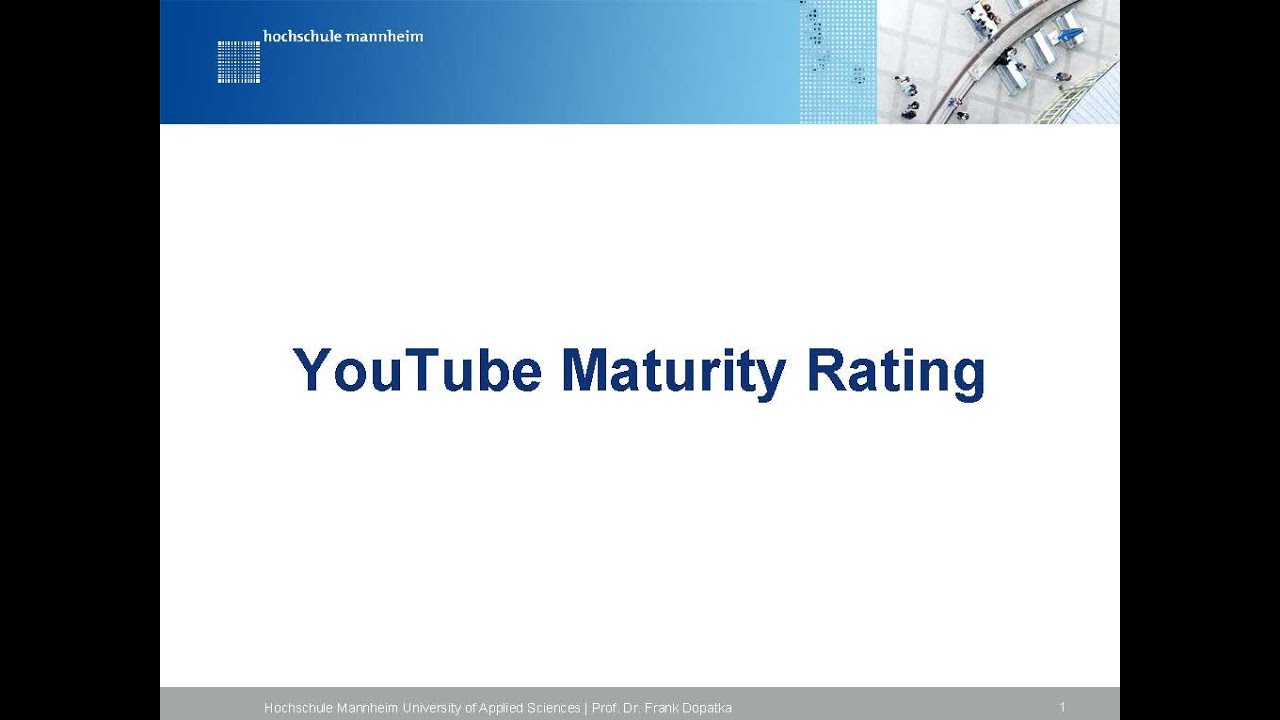 hochschule mannheim

YouTube Maturity Rating

Hochschule Mannheim University of Applied Sciences | Prof. Dr. Frank Dopatka

1